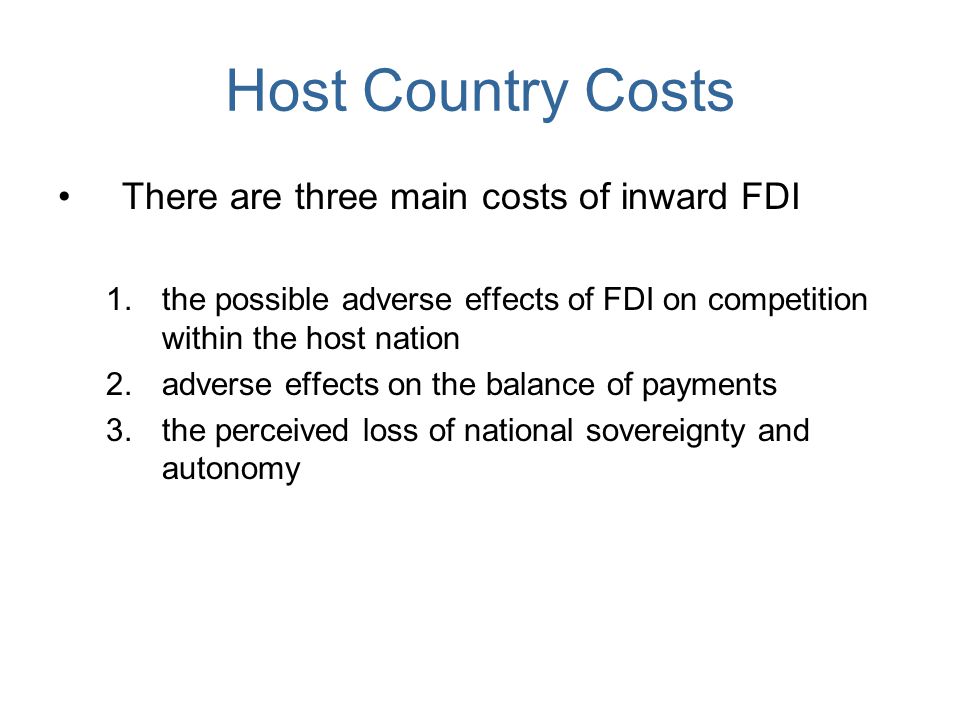 Host Country Costs

• There are three main costs of inward FDI

1. the possible adverse effects of FDI on competition within the host nation
2. adverse effects on the balance of payments
3. the perceived loss of national sovereignty and autonomy